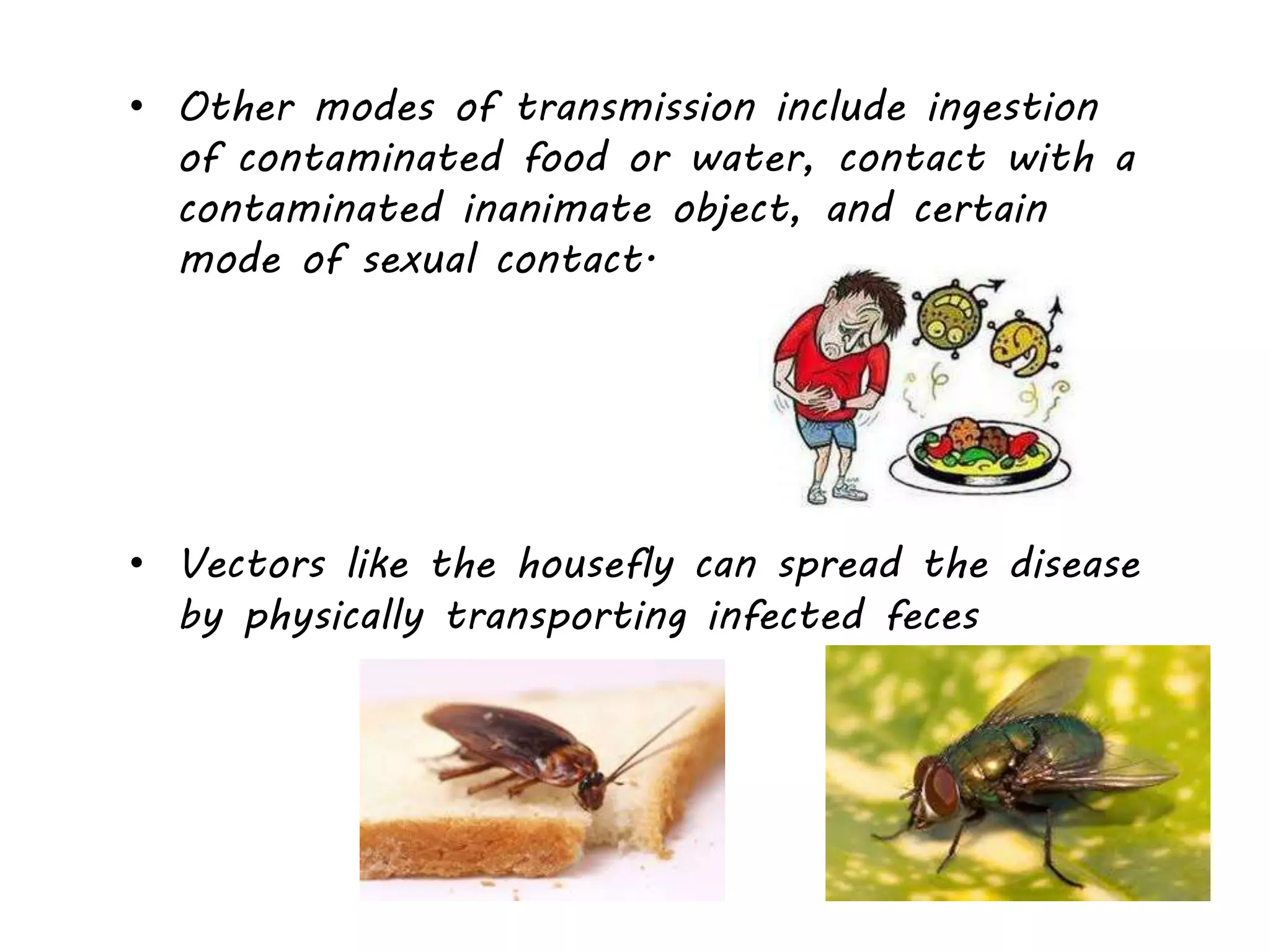 • Other modes of transmission include ingestion of contaminated food or water, contact with a contaminated inanimate object, and certain mode of sexual contact.

• Vectors like the housefly can spread the disease by physically transporting infected feces